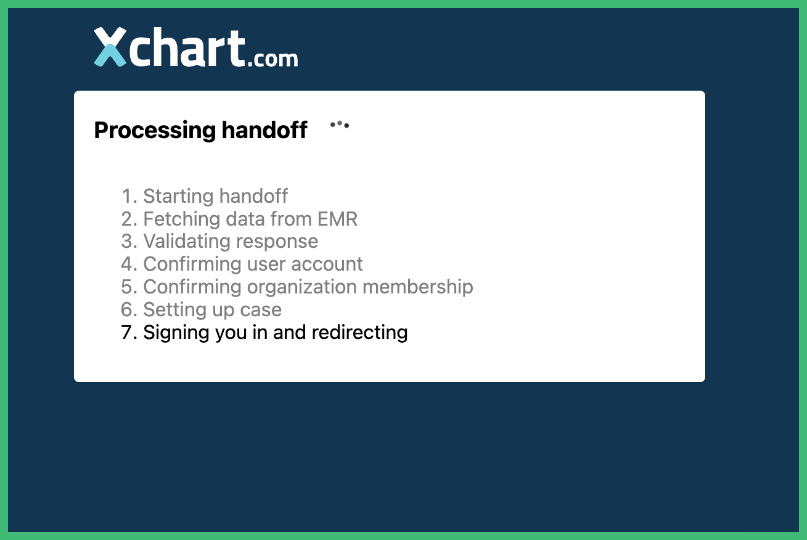 Xchart.com

Processing handoff

1. Starting handoff
2. Fetching data from EMR
3. Validating response
4. Confirming user account
5. Confirming organization membership
6. Setting up case
7. Signing you in and redirecting